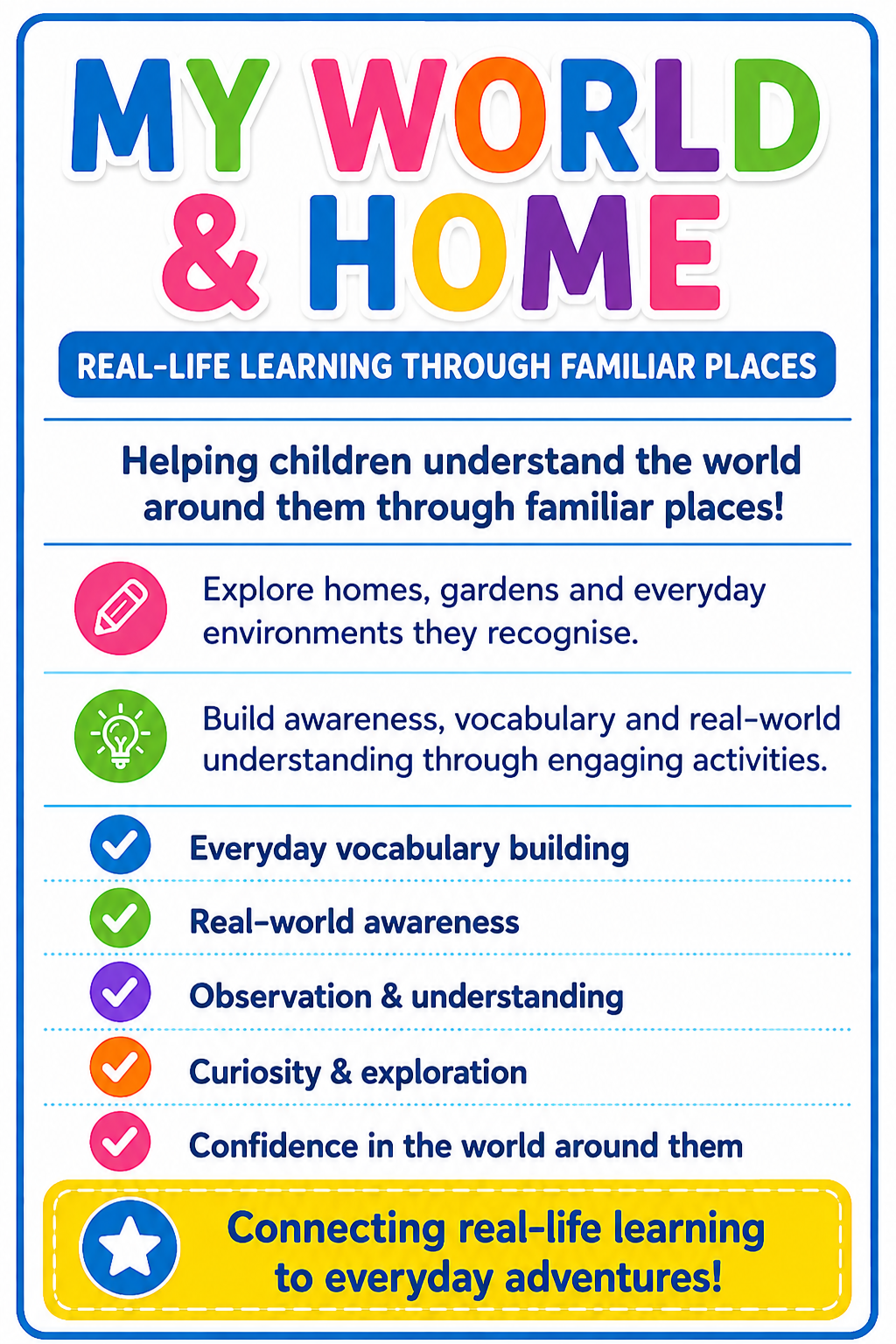 MY WORLD
& HOME

REAL-LIFE LEARNING THROUGH FAMILIAR PLACES

Helping children understand the world around them through familiar places!

Explore homes, gardens and everyday environments they recognise.

Build awareness, vocabulary and real-world understanding through engaging activities.

✓ Everyday vocabulary building
✓ Real-world awareness
✓ Observation & understanding
✓ Curiosity & exploration
✓ Confidence in the world around them

Connecting real-life learning to everyday adventures!